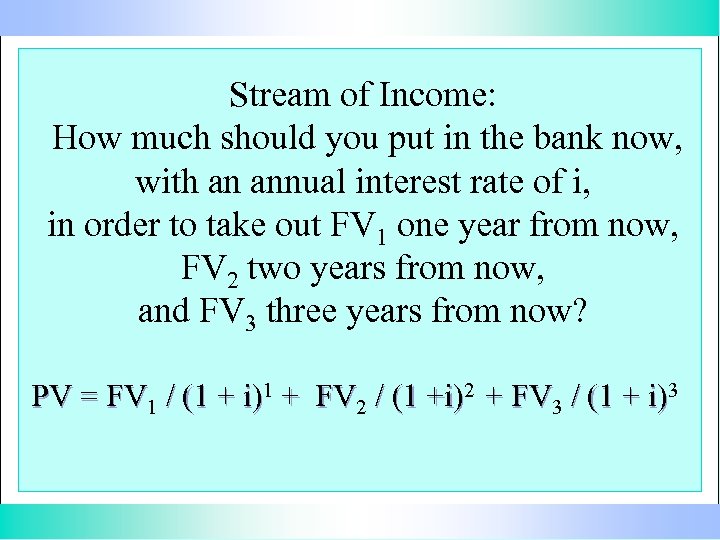 Stream of Income:
How much should you put in the bank now, with an annual interest rate of i, in order to take out $FV_1$ one year from now, $FV_2$ two years from now, and $FV_3$ three years from now?

$PV = FV_1 / (1 + i)^1 + FV_2 / (1 +i)^2 + FV_3 / (1 + i)^3$